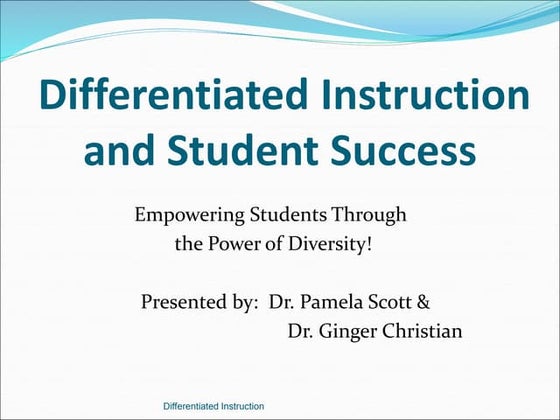 Differentiated Instruction and Student Success

Empowering Students Through the Power of Diversity!

Presented by: Dr. Pamela Scott & Dr. Ginger Christian

Differentiated Instruction